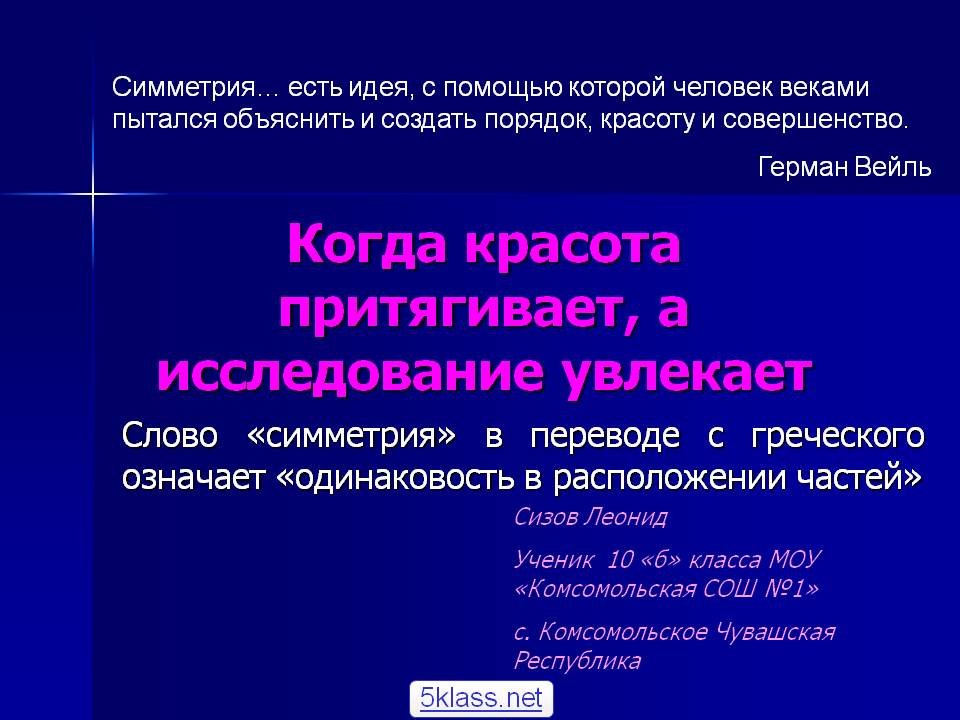 Симметрия… есть идея, с помощью которой человек веками пытался объяснить и создать порядок, красоту и совершенство.

Герман Вейль

Когда красота притягивает, а исследование увлекает

Слово «симметрия» в переводе с греческого означает «одинаковость в расположении частей»

Сизов Леонид

Ученик 10 «б» класса МОУ «Комсомольская СОШ №1»

с. Комсомольское Чувашская Республика

5klass.net